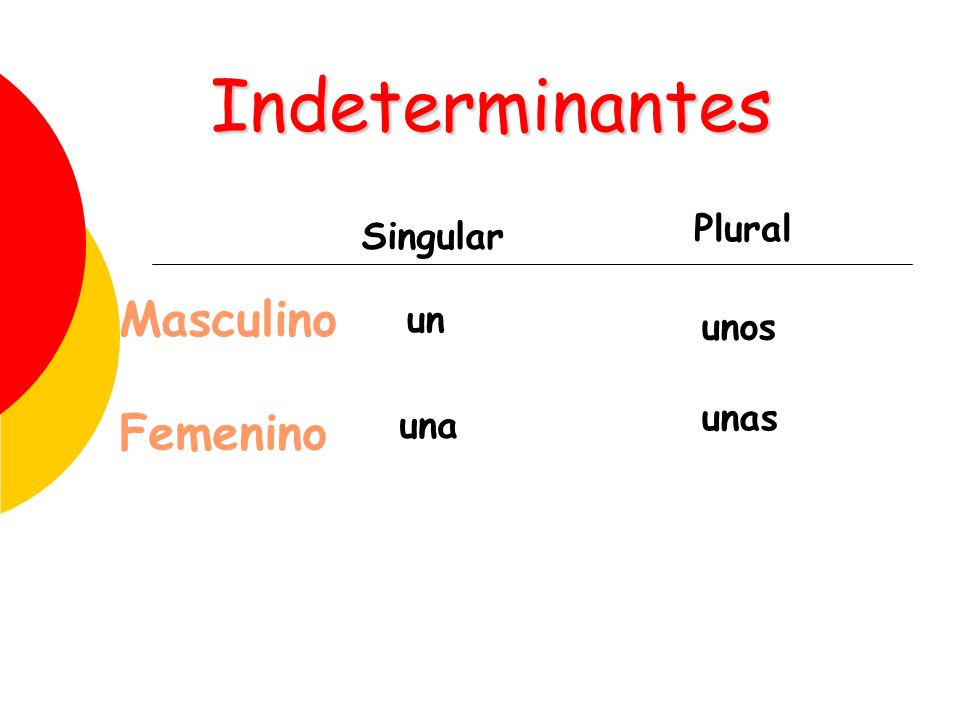 Indeterminantes

| | Singular | Plural |
|---|---|---|
| Masculino | un | unos |
| Femenino | una | unas |